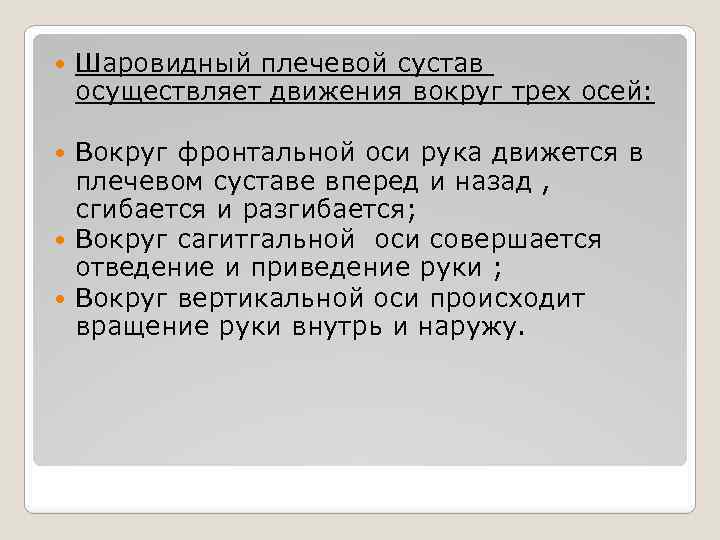 Шаровидный плечевой сустав осуществляет движения вокруг трех осей:

Вокруг фронтальной оси рука движется в плечевом суставе вперед и назад , сгибается и разгибается;

Вокруг сагитгальной оси совершается отведение и приведение руки ;

Вокруг вертикальной оси происходит вращение руки внутрь и наружу.